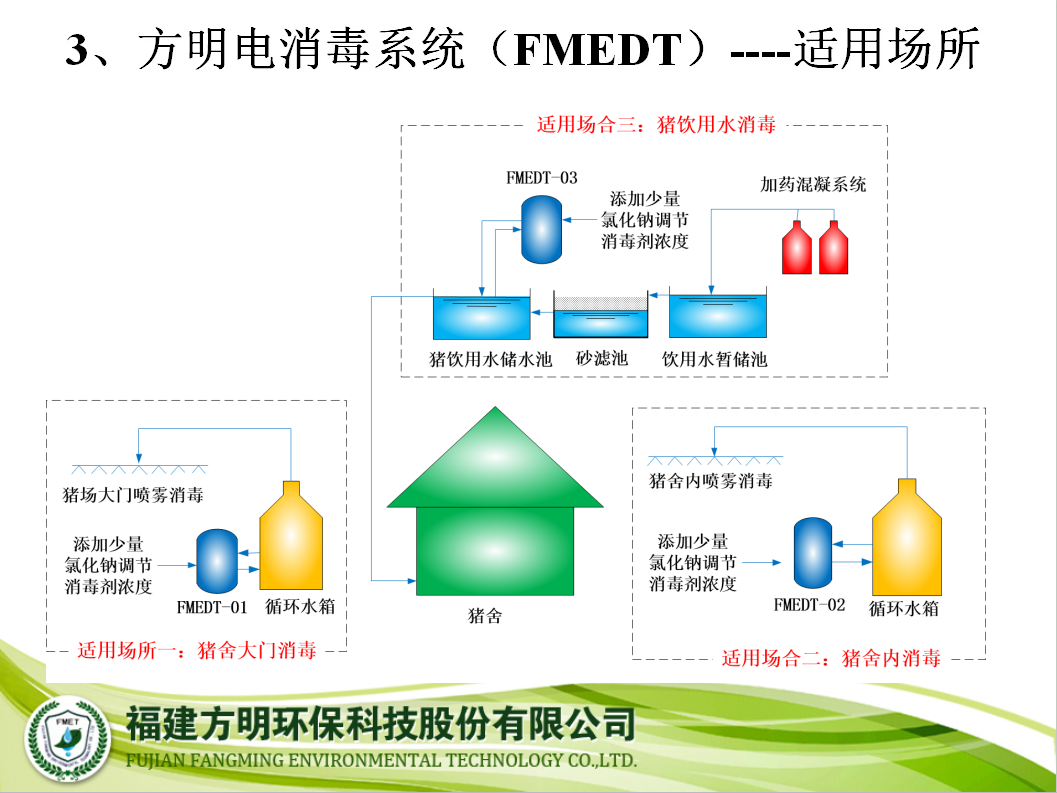 3、方明电消毒系统（FMEDT）----适用场所

适用场合三：猪饮用水消毒

FMEDT-03

添加少量氯化钠调节消毒剂浓度

加药混凝系统

猪饮用水储水池

砂滤池

饮用水暂储池

猪场大门喷雾消毒

添加少量氯化钠调节消毒剂浓度

FMEDT-01

循环水箱

适用场所一：猪舍大门消毒

猪舍

猪舍内喷雾消毒

添加少量氯化钠调节消毒剂浓度

FMEDT-02

循环水箱

适用场合二：猪舍内消毒

FMET

福建方明环保科技股份有限公司

FUJIAN FANGMING ENVIRONMENTAL TECHNOLOGY CO.,LTD.